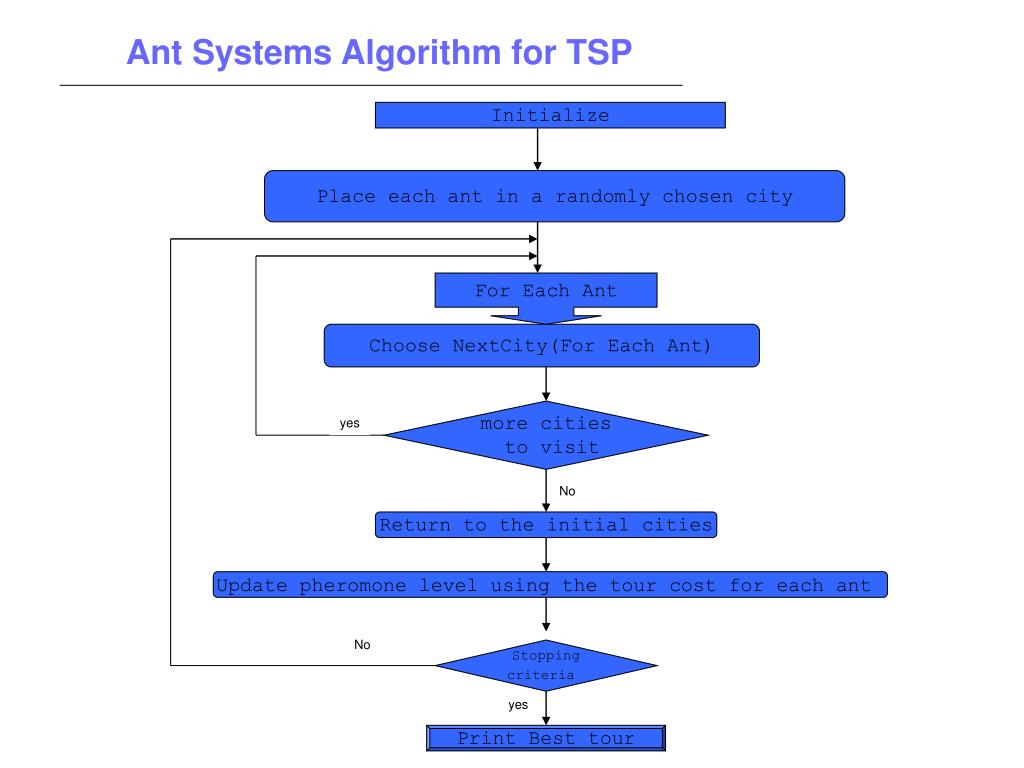 Ant Systems Algorithm for TSP

Initialize

Place each ant in a randomly chosen city

For Each Ant

Choose NextCity(For Each Ant)

yes

more cities to visit

No

Return to the initial cities

Update pheromone level using the tour cost for each ant

No

Stopping criteria

yes

Print Best tour